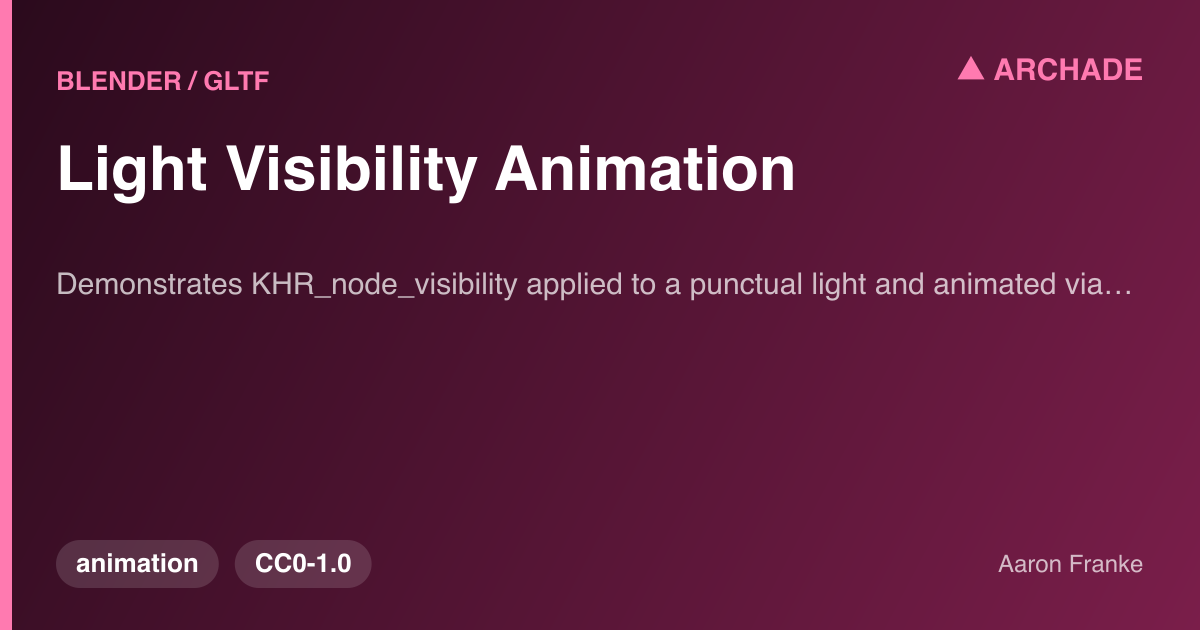 BLENDER / GLTF

▲ ARCHADE

Light Visibility Animation

Demonstrates KHR_node_visibility applied to a punctual light and animated via…

animation

CC0-1.0

Aaron Franke